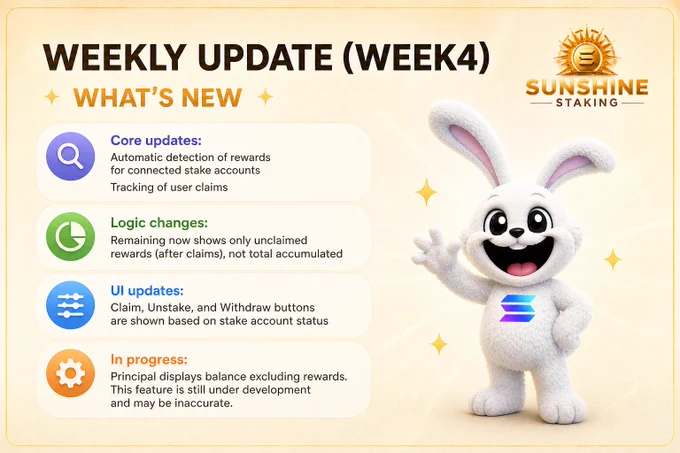 WEEKLY UPDATE (WEEK4)

WHAT'S NEW

SUNSHINE
STAKING

Core updates:
Automatic detection of rewards for connected stake accounts
Tracking of user claims

Logic changes:
Remaining now shows only unclaimed rewards (after claims), not total accumulated

UI updates:
Claim, Unstake, and Withdraw buttons are shown based on stake account status

In progress:
Principal displays balance excluding rewards. This feature is still under development and may be inaccurate.